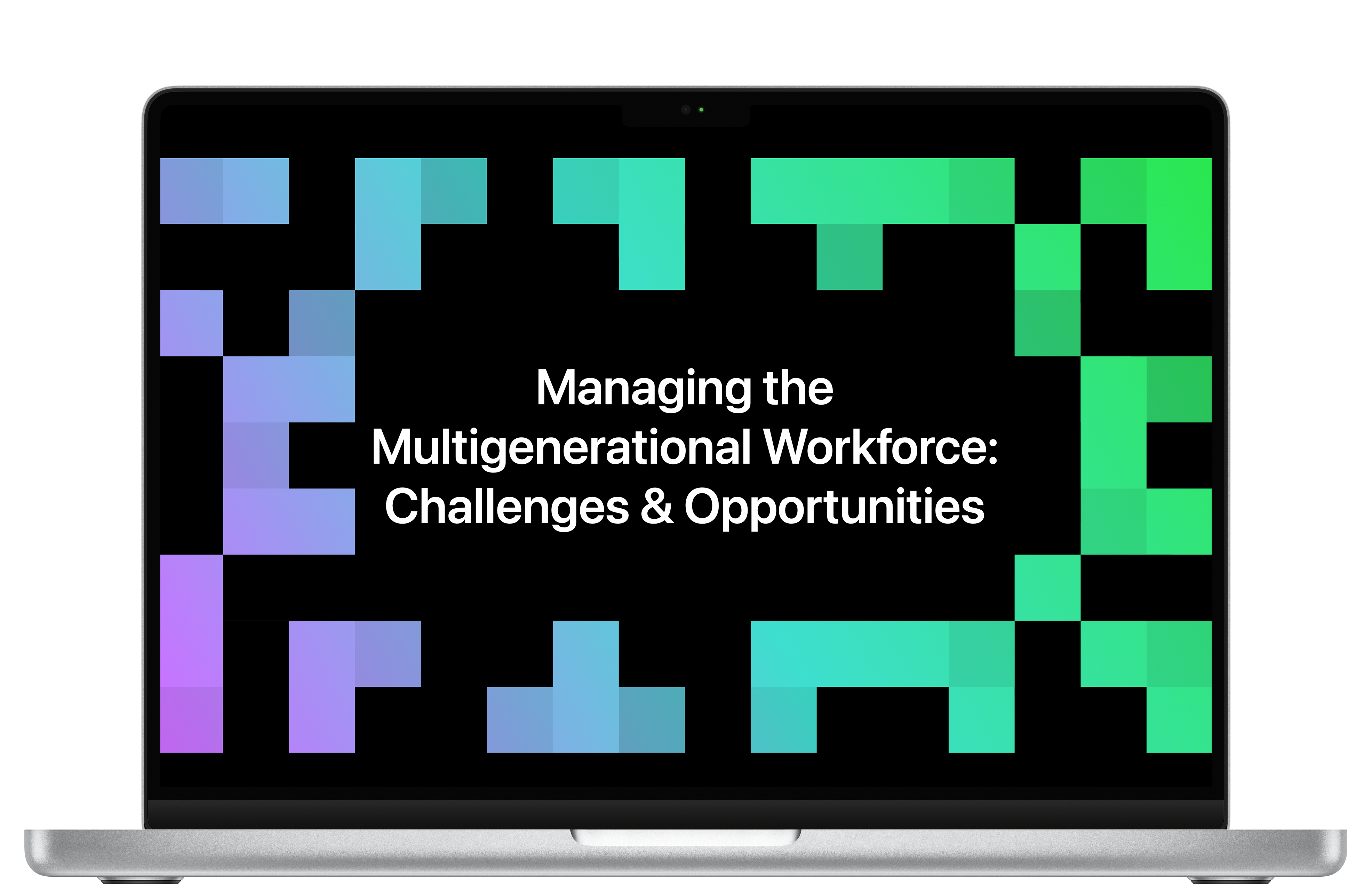 Managing the Multigenerational Workforce: Challenges & Opportunities